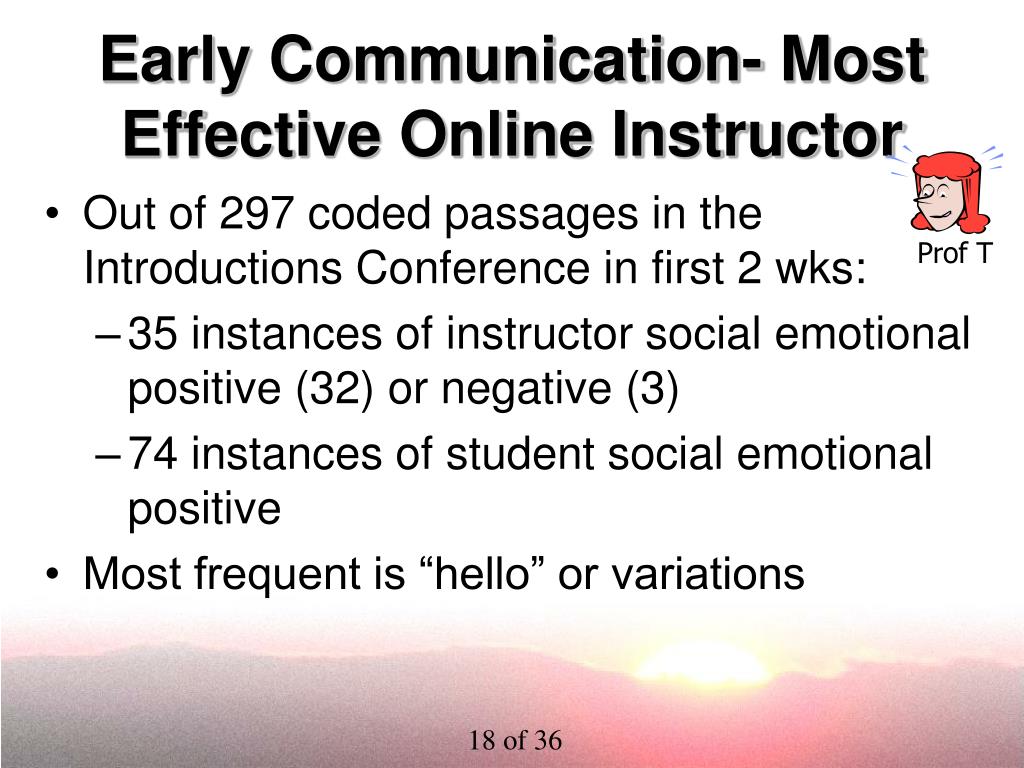 Early Communication- Most Effective Online Instructor

Prof T

• Out of 297 coded passages in the Introductions Conference in first 2 wks:
– 35 instances of instructor social emotional positive (32) or negative (3)
– 74 instances of student social emotional positive
• Most frequent is “hello” or variations

18 of 36